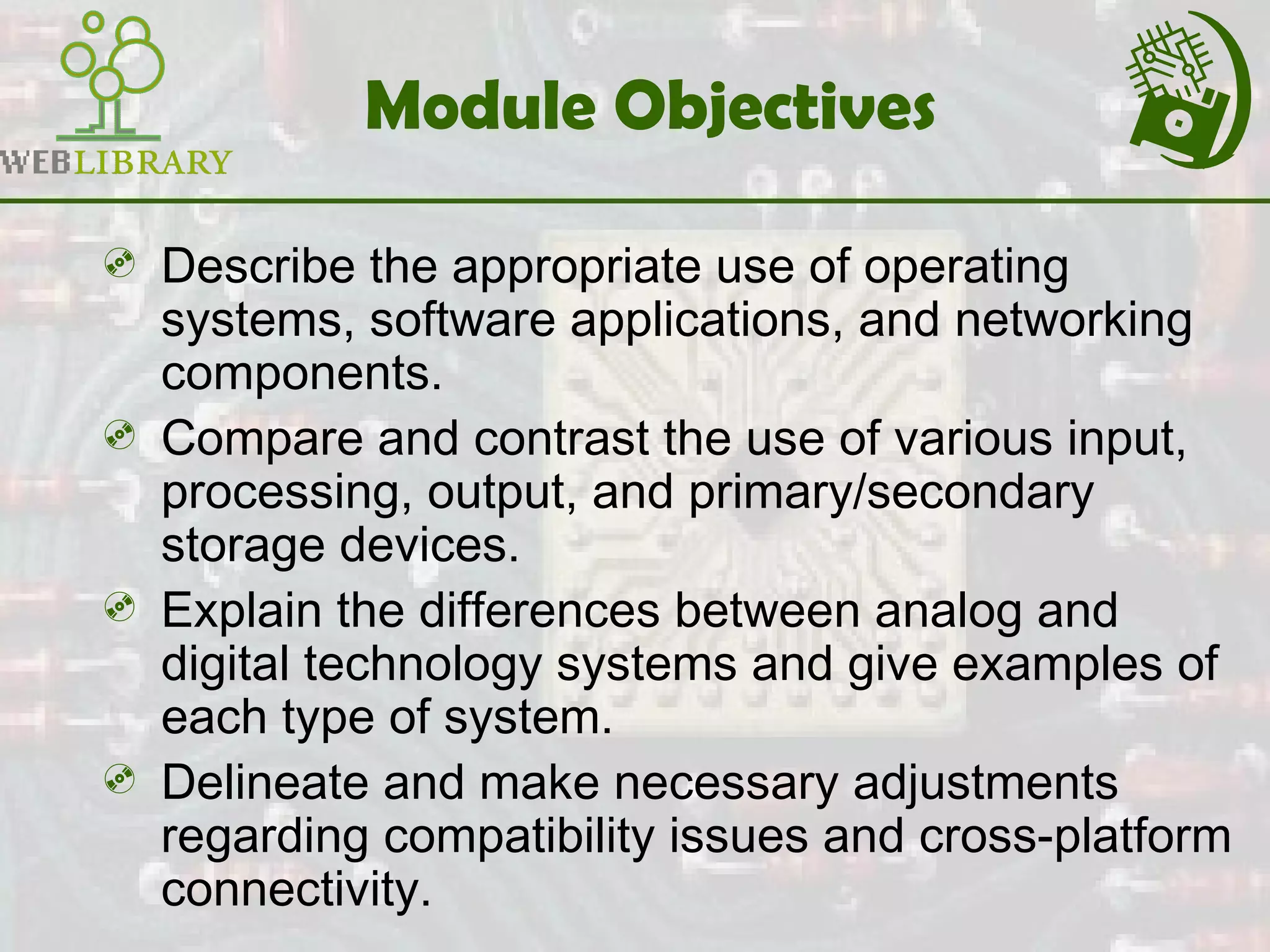 WEBLIBRARY

Module Objectives

Describe the appropriate use of operating systems, software applications, and networking components.

Compare and contrast the use of various input, processing, output, and primary/secondary storage devices.

Explain the differences between analog and digital technology systems and give examples of each type of system.

Delineate and make necessary adjustments regarding compatibility issues and cross-platform connectivity.